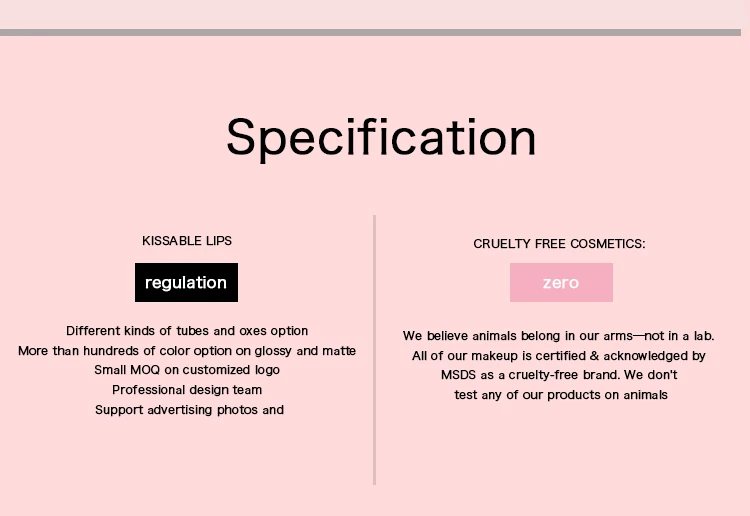 Specification

KISSABLE LIPS

regulation

Different kinds of tubes and oxes option
More than hundreds of color option on glossy and matte
Small MOQ on customized logo
Professional design team
Support advertising photos and

CRUELTY FREE COSMETICS:

zero

We believe animals belong in our arms—not in a lab. All of our makeup is certified & acknowledged by MSDS as a cruelty-free brand. We don't test any of our products on animals